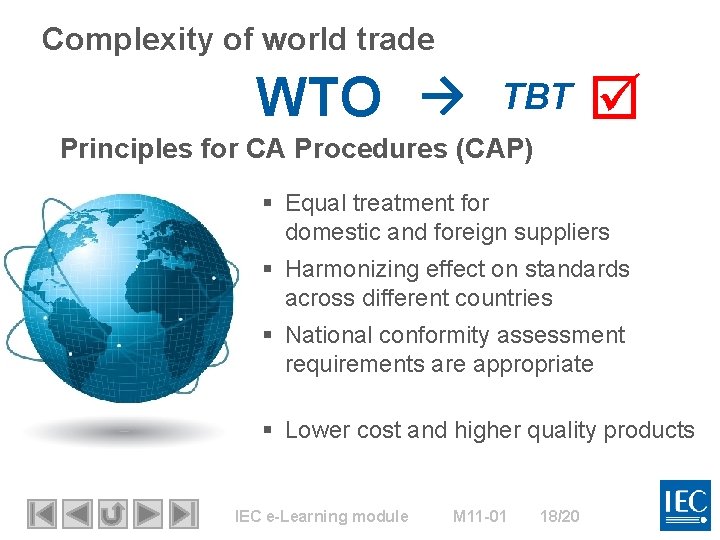 Complexity of world trade

WTO → TBT ☑

Principles for CA Procedures (CAP)

▪ Equal treatment for domestic and foreign suppliers
▪ Harmonizing effect on standards across different countries
▪ National conformity assessment requirements are appropriate

▪ Lower cost and higher quality products

IEC e-Learning module M11-01 18/20

IEC